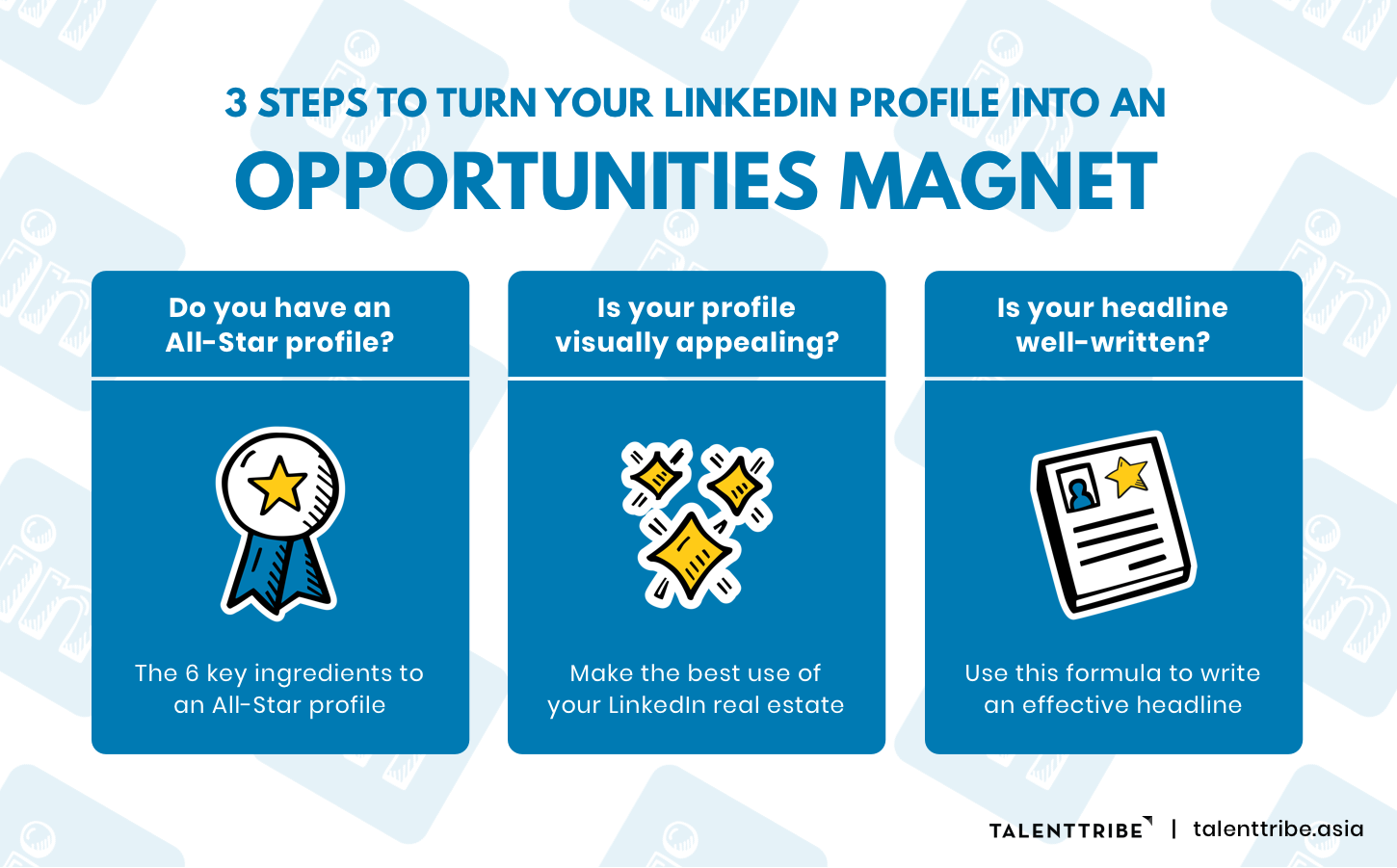 3 STEPS TO TURN YOUR LINKEDIN PROFILE INTO AN
OPPORTUNITIES MAGNET

Do you have an All-Star profile?

The 6 key ingredients to an All-Star profile

Is your profile visually appealing?

Make the best use of your LinkedIn real estate

Is your headline well-written?

Use this formula to write an effective headline

TALENTTRIBE | talenttribe.asia